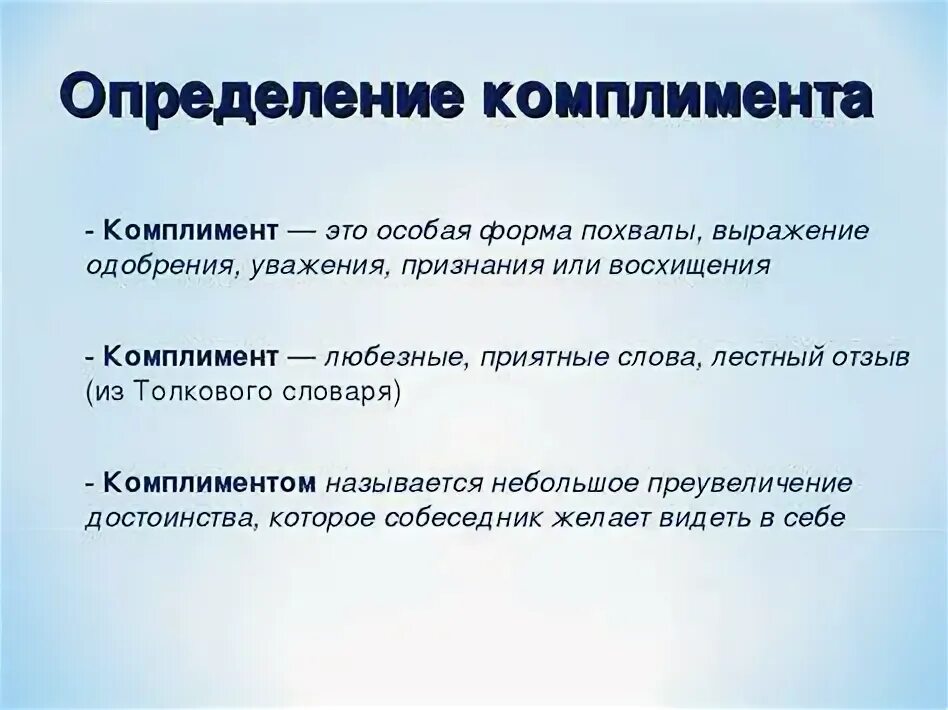 Определение комплимента

- Комплимент — это особая форма похвалы, выражение одобрения, уважения, признания или восхищения

- Комплимент — любезные, приятные слова, лестный отзыв (из Толкового словаря)

- Комплиментом называется небольшое преувеличение достоинства, которое собеседник желает видеть в себе